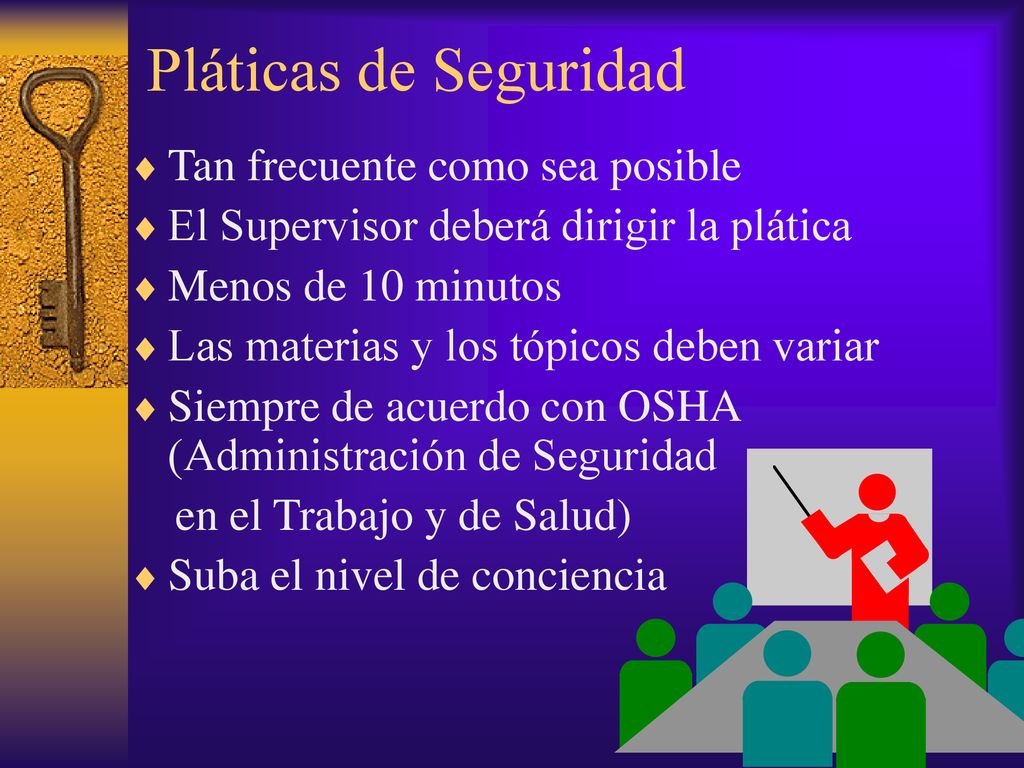 Pláticas de Seguridad

♦ Tan frecuente como sea posible
♦ El Supervisor deberá dirigir la plática
♦ Menos de 10 minutos
♦ Las materias y los tópicos deben variar
♦ Siempre de acuerdo con OSHA (Administración de Seguridad en el Trabajo y de Salud)
♦ Suba el nivel de conciencia